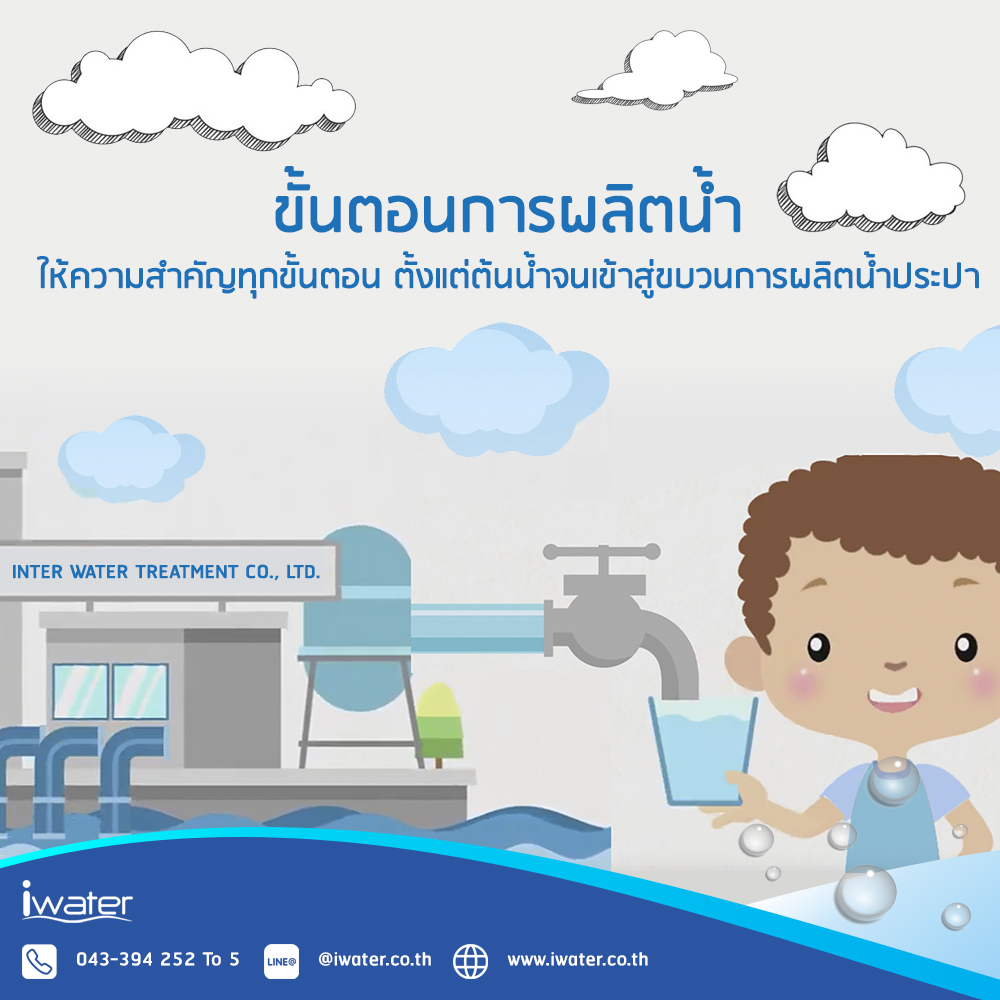 ขั้นตอนการผลิตน้ำ

ให้ความสำคัญทุกขั้นตอน ตั้งแต่ต้นน้ำจนเข้าสู่ขบวนการผลิตน้ำประปา

INTER WATER TREATMENT CO., LTD.

iwater

043-394 252 To 5 LINE@ @iwater.co.th www.iwater.co.th